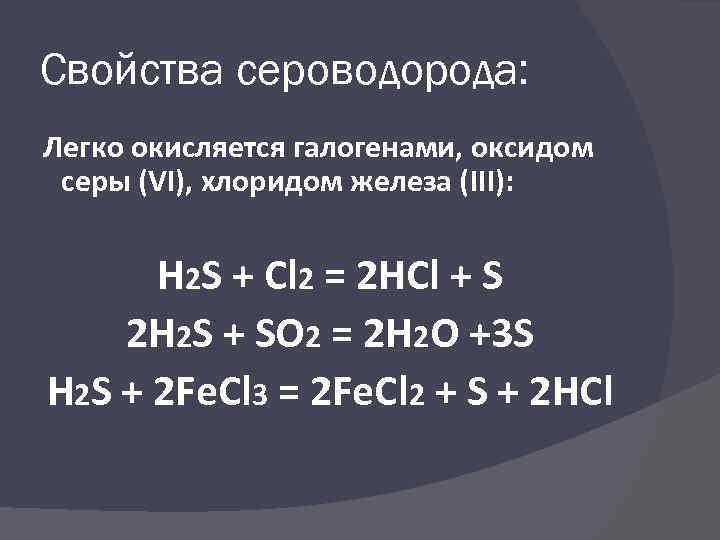 Свойства сероводорода:

Легко окисляется галогенами, оксидом серы (VI), хлоридом железа (III):

$H_2S + Cl_2 = 2HCl + S$
$2H_2S + SO_2 = 2H_2O + 3S$
$H_2S + 2FeCl_3 = 2FeCl_2 + S + 2HCl$